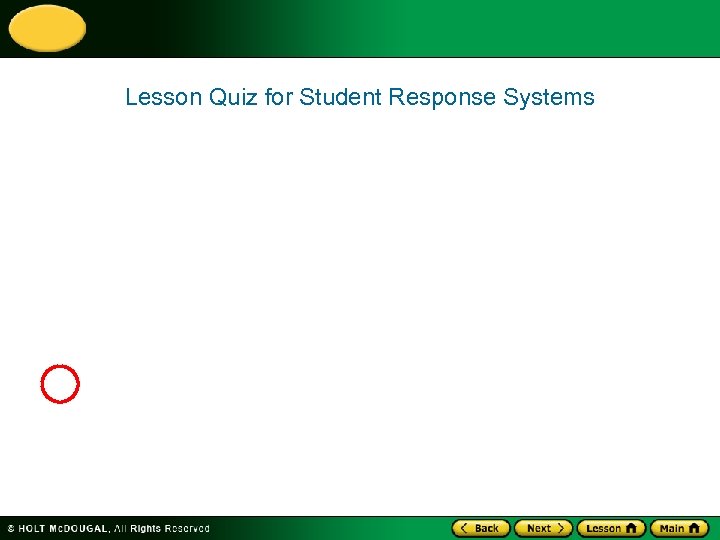 Lesson Quiz for Student Response Systems

© HOLT McDOUGAL, All Rights Reserved

Back Next Lesson Main